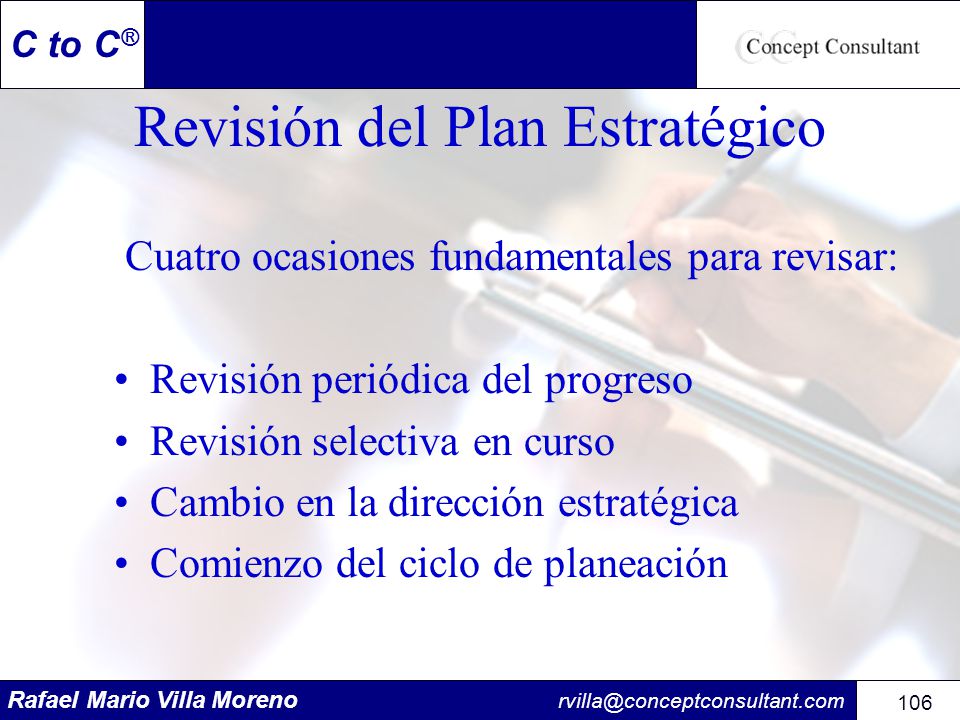 C to C®

Concept Consultant

Revisión del Plan Estratégico

Cuatro ocasiones fundamentales para revisar:

• Revisión periódica del progreso
• Revisión selectiva en curso
• Cambio en la dirección estratégica
• Comienzo del ciclo de planeación

Rafael Mario Villa Moreno rvilla@conceptconsultant.com 106